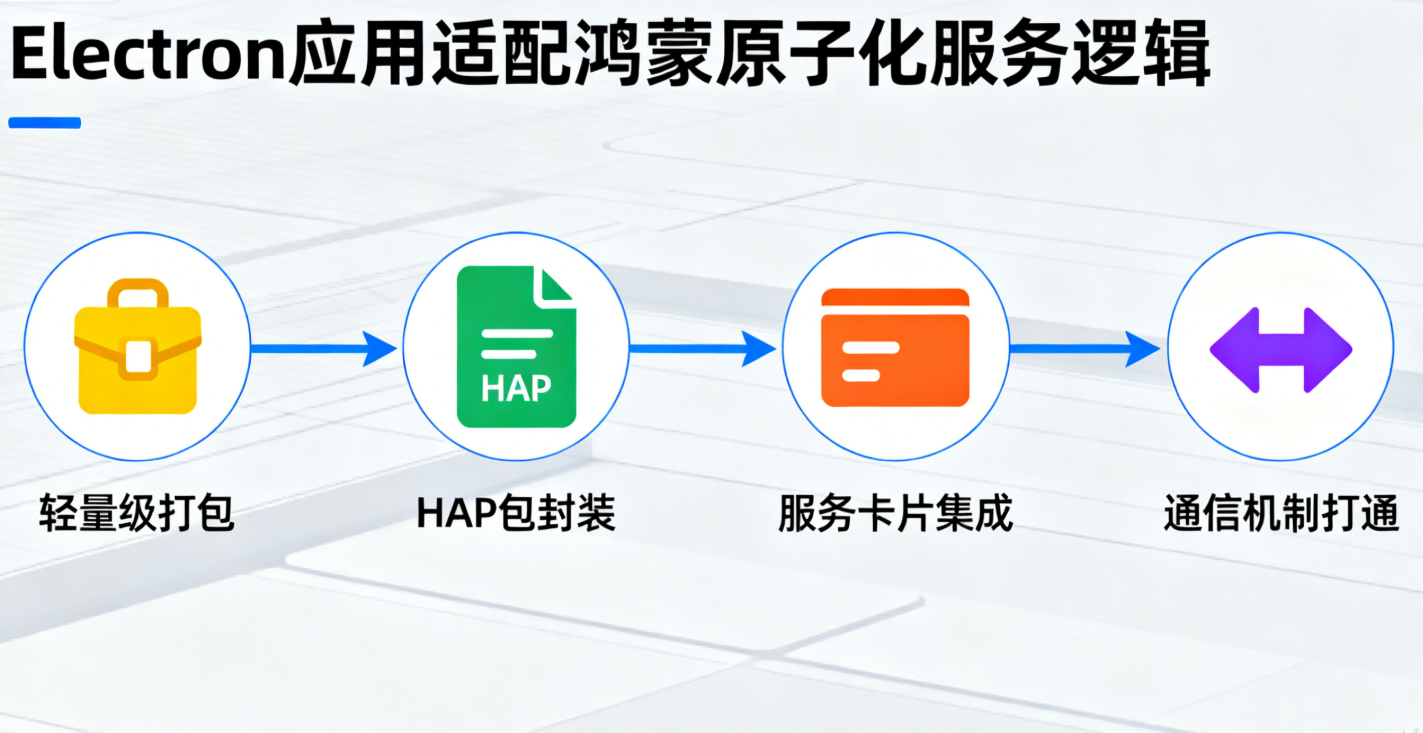 Electron应用适配鸿蒙原子化服务逻辑

HAP

轻量级打包

HAP包封装

服务卡片集成

通信机制打通